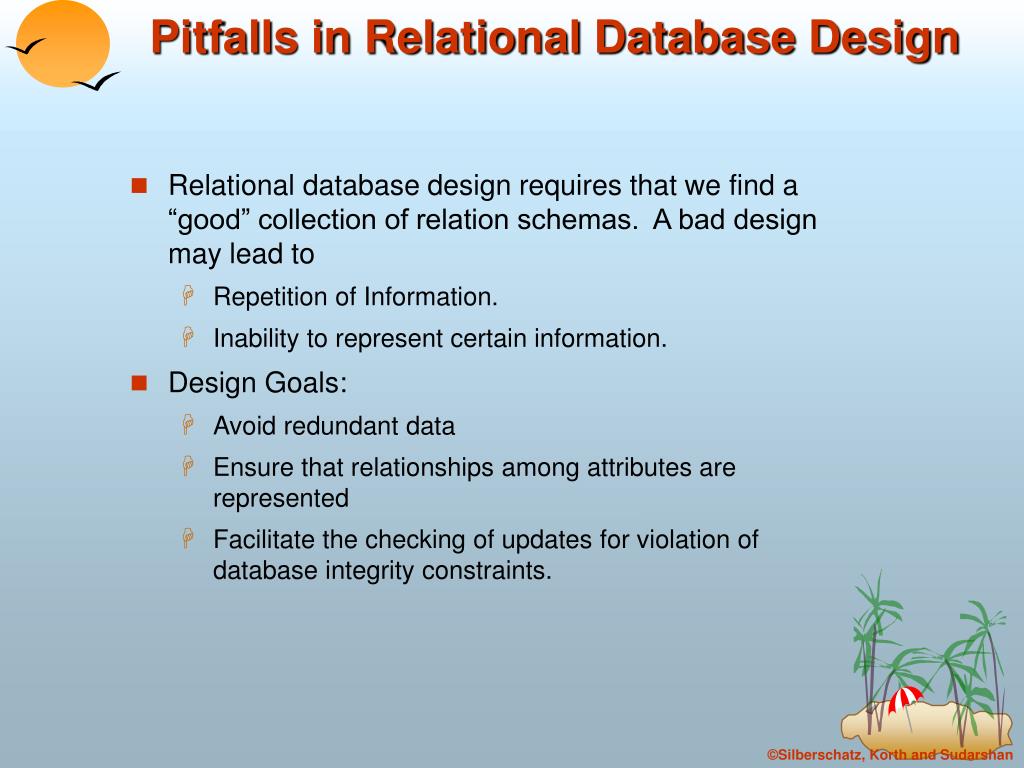 Pitfalls in Relational Database Design

Relational database design requires that we find a “good” collection of relation schemas. A bad design may lead to

Repetition of Information.

Inability to represent certain information.

Design Goals:

Avoid redundant data

Ensure that relationships among attributes are represented

Facilitate the checking of updates for violation of database integrity constraints.

©Silberschatz, Korth and Sudarshan